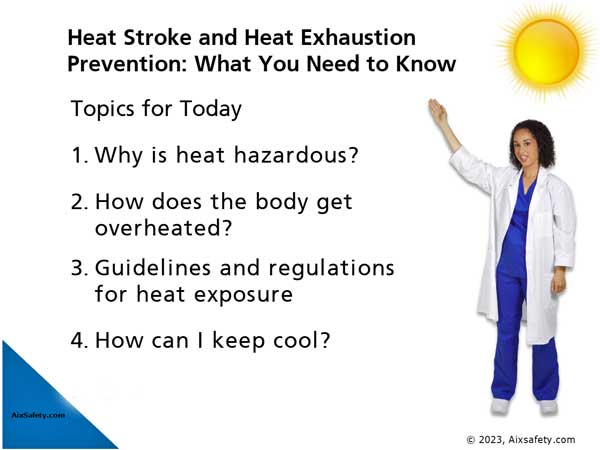 Heat Stroke and Heat Exhaustion Prevention: What You Need to Know

Topics for Today

1. Why is heat hazardous?

2. How does the body get overheated?

3. Guidelines and regulations for heat exposure

4. How can I keep cool?

AixSafety.com

© 2023, Aixsafety.com